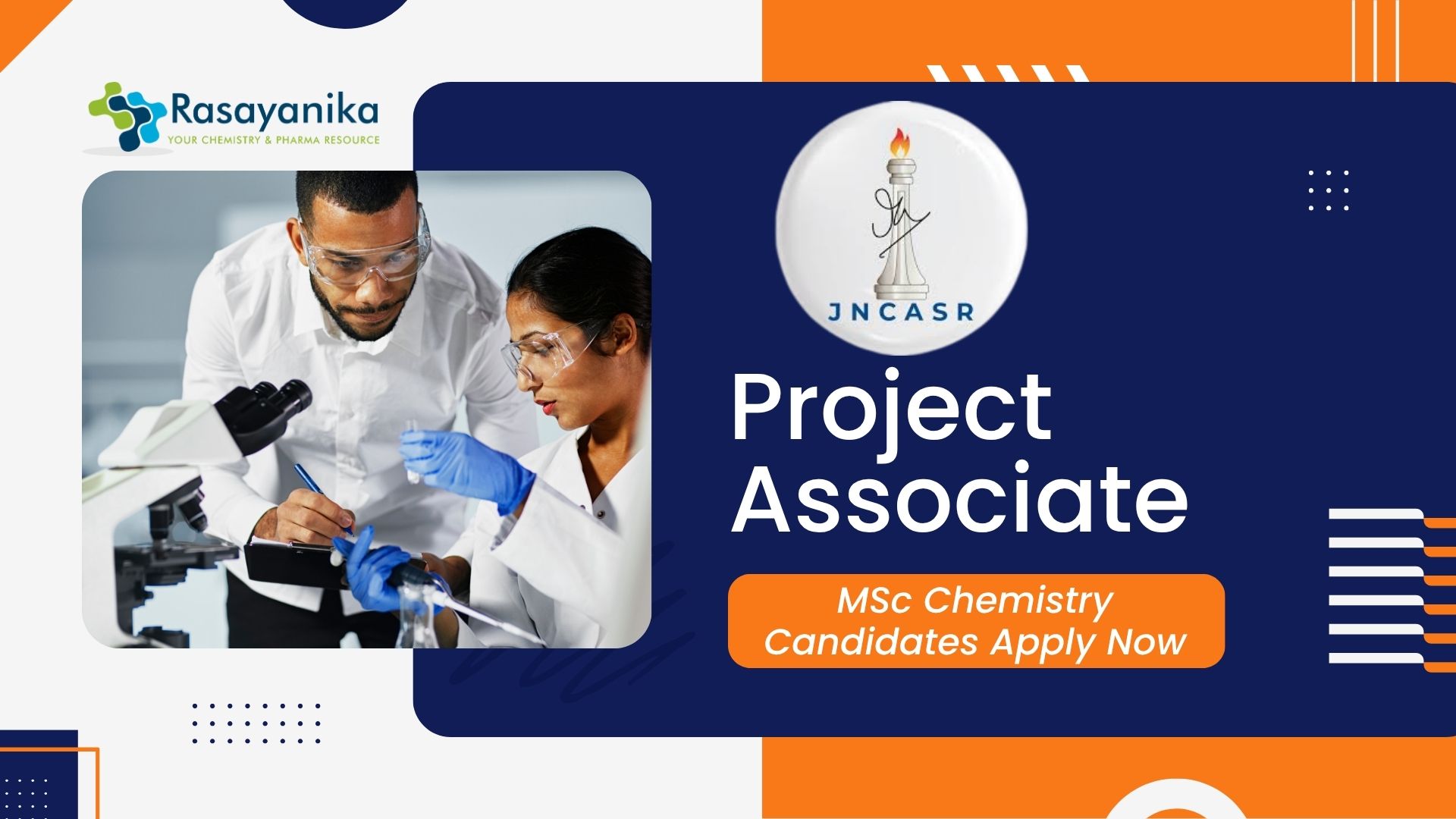 Rasayanika
YOUR CHEMISTRY & PHARMA RESOURCE

JNCASR

Project Associate

MSc Chemistry Candidates Apply Now